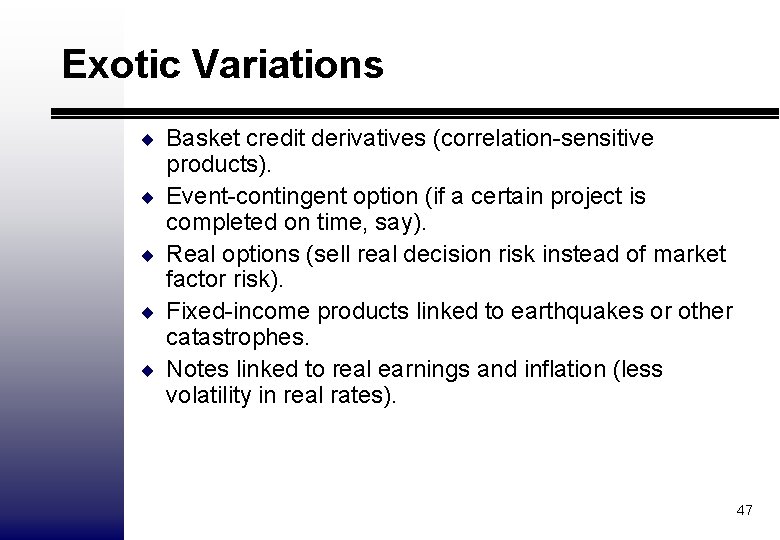 Exotic Variations

◆ Basket credit derivatives (correlation-sensitive products).

◆ Event-contingent option (if a certain project is completed on time, say).

◆ Real options (sell real decision risk instead of market factor risk).

◆ Fixed-income products linked to earthquakes or other catastrophes.

◆ Notes linked to real earnings and inflation (less volatility in real rates).

47